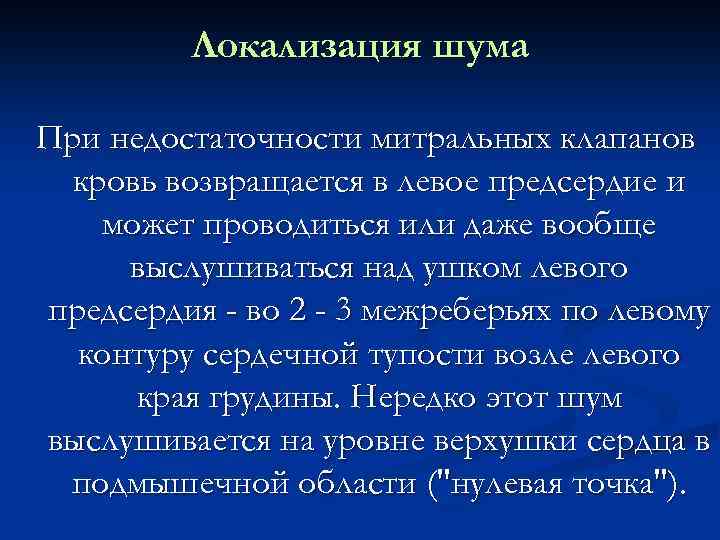 Локализация шума

При недостаточности митральных клапанов кровь возвращается в левое предсердие и может проводиться или даже вообще выслушиваться над ушком левого предсердия - во 2 - 3 межреберьях по левому контуру сердечной тупости возле левого края грудины. Нередко этот шум выслушивается на уровне верхушки сердца в подмышечной области ("нулевая точка").